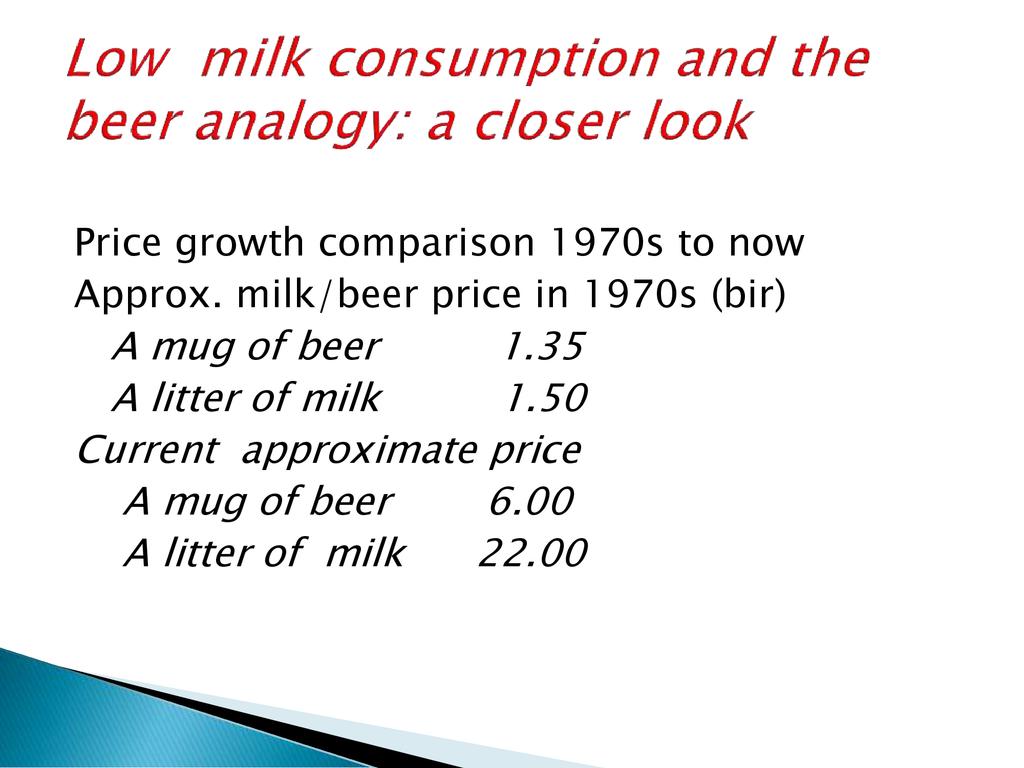 Low milk consumption and the beer analogy: a closer look

Price growth comparison 1970s to now
Approx. milk/beer price in 1970s (bir)
A mug of beer 1.35
A litter of milk 1.50
Current approximate price
A mug of beer 6.00
A litter of milk 22.00